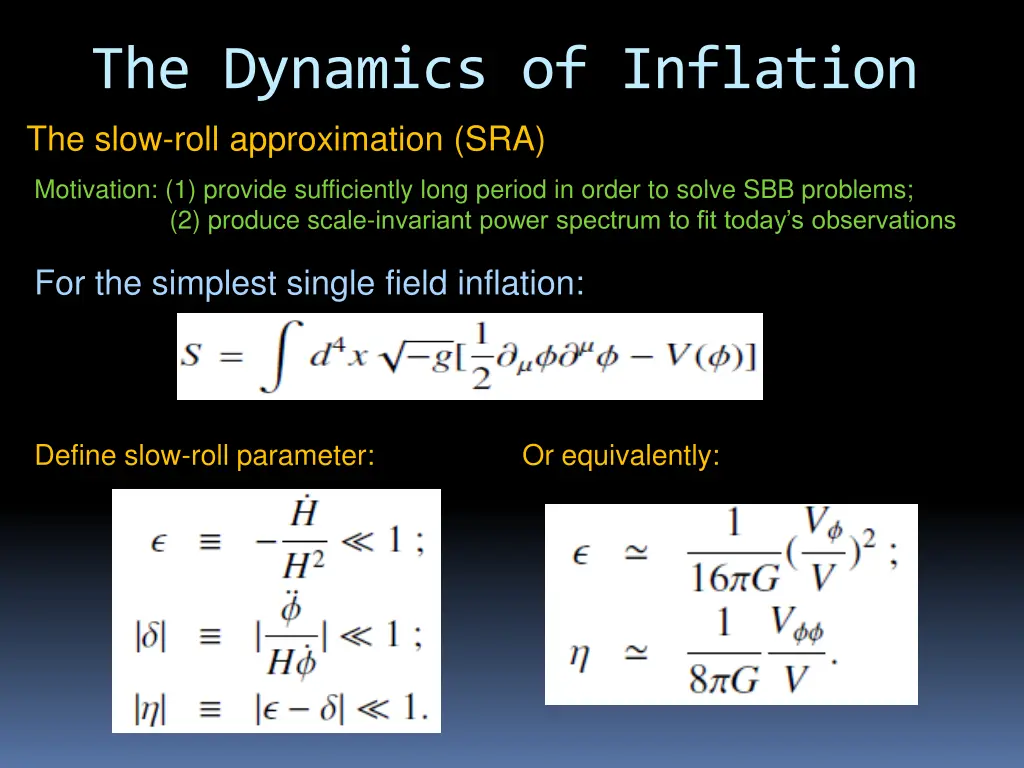 The Dynamics of Inflation

The slow-roll approximation (SRA)

Motivation: (1) provide sufficiently long period in order to solve SBB problems;
(2) produce scale-invariant power spectrum to fit today's observations

For the simplest single field inflation:

$S = \int d^4x \sqrt{-g}[\frac{1}{2}\partial_\mu\phi\partial^\mu\phi - V(\phi)]$

Define slow-roll parameter:

$\epsilon \equiv -\frac{\dot{H}}{H^2} \ll 1 ;$

$|\delta| \equiv |\frac{\ddot{\phi}}{H\dot{\phi}}| \ll 1 ;$

$|\eta| \equiv |\epsilon - \delta| \ll 1.$

Or equivalently:

$\epsilon \simeq \frac{1}{16\pi G}(\frac{V_\phi}{V})^2 ;$

$\eta \simeq \frac{1}{8\pi G}\frac{V_{\phi\phi}}{V}.$